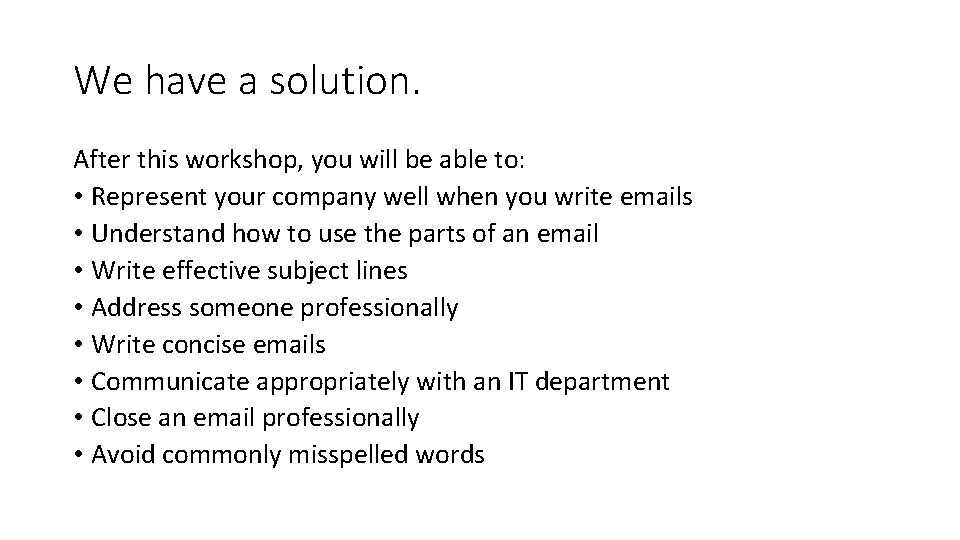 We have a solution.

After this workshop, you will be able to:
• Represent your company well when you write emails
• Understand how to use the parts of an email
• Write effective subject lines
• Address someone professionally
• Write concise emails
• Communicate appropriately with an IT department
• Close an email professionally
• Avoid commonly misspelled words